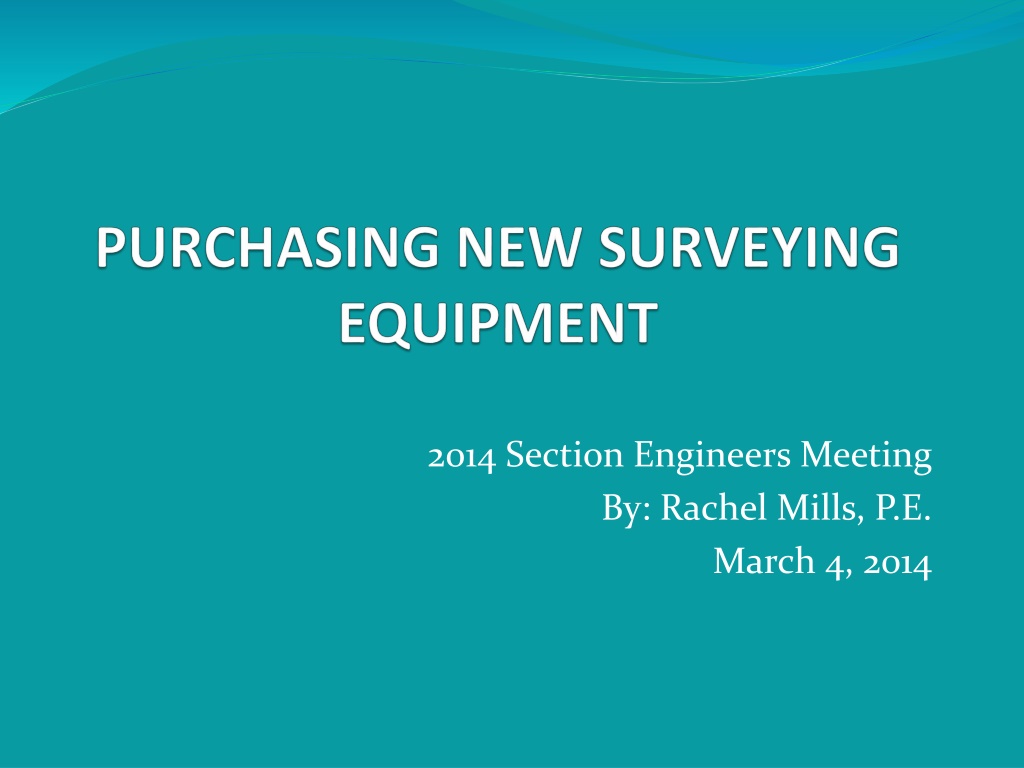 PURCHASING NEW SURVEYING EQUIPMENT

2014 Section Engineers Meeting
By: Rachel Mills, P.E.
March 4, 2014